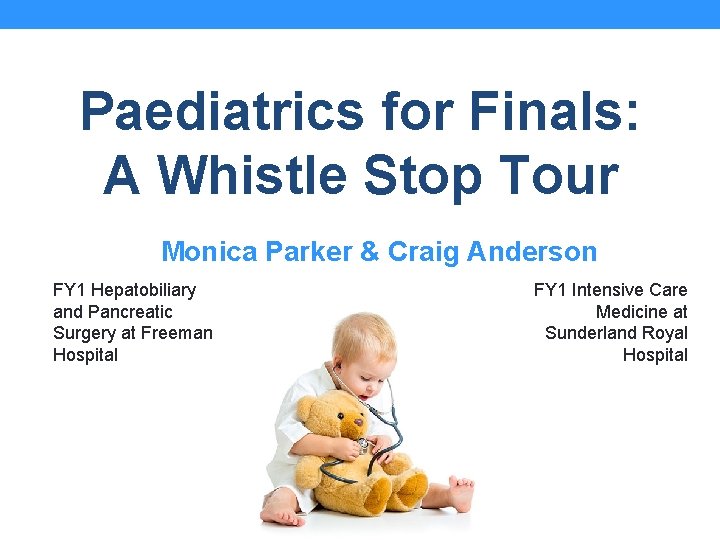 Paediatrics for Finals: A Whistle Stop Tour

Monica Parker & Craig Anderson

FY1 Hepatobiliary and Pancreatic Surgery at Freeman Hospital

FY1 Intensive Care Medicine at Sunderland Royal Hospital